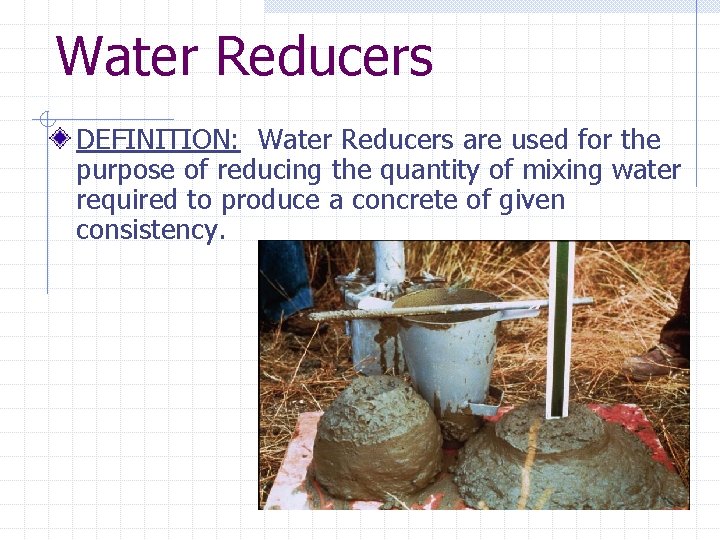 Water Reducers

DEFINITION: Water Reducers are used for the purpose of reducing the quantity of mixing water required to produce a concrete of given consistency.